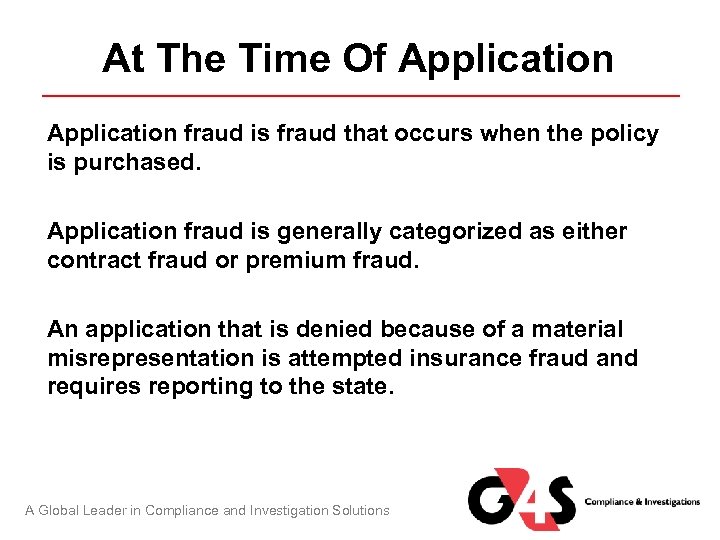 At The Time Of Application

Application fraud is fraud that occurs when the policy is purchased.

Application fraud is generally categorized as either contract fraud or premium fraud.

An application that is denied because of a material misrepresentation is attempted insurance fraud and requires reporting to the state.

A Global Leader in Compliance and Investigation Solutions

G4S Compliance & Investigations